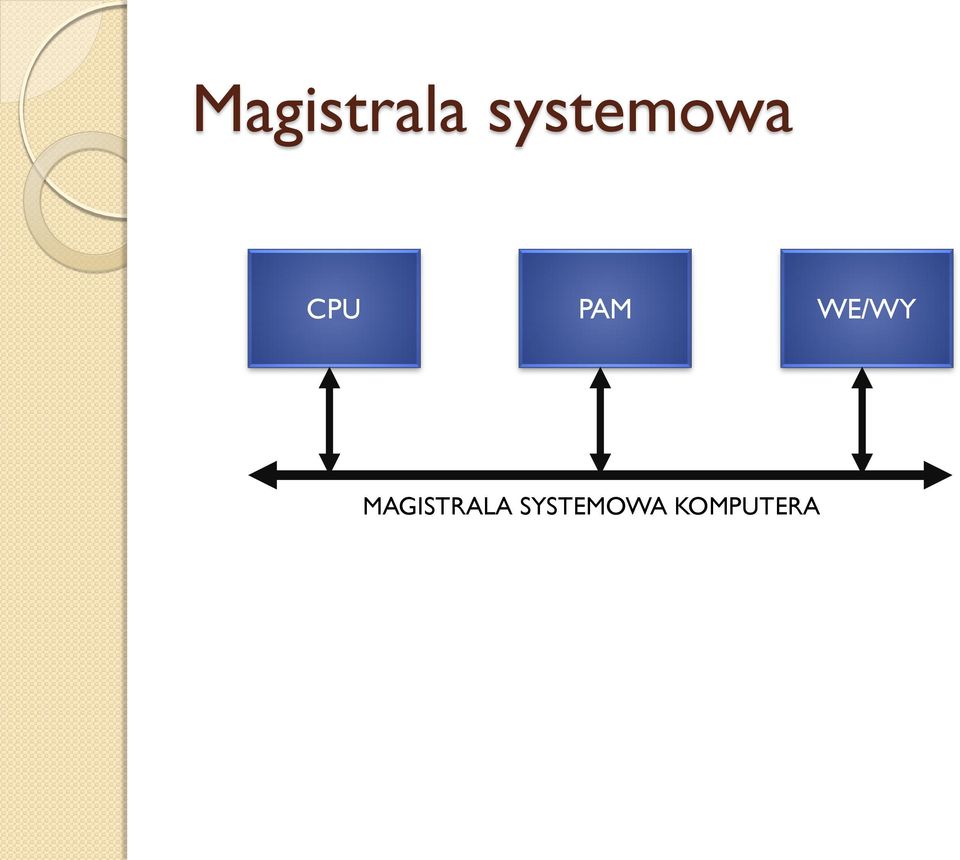 Magistrala systemowa

CPU

PAM

WE/WY

MAGISTRALA SYSTEMOWA KOMPUTERA